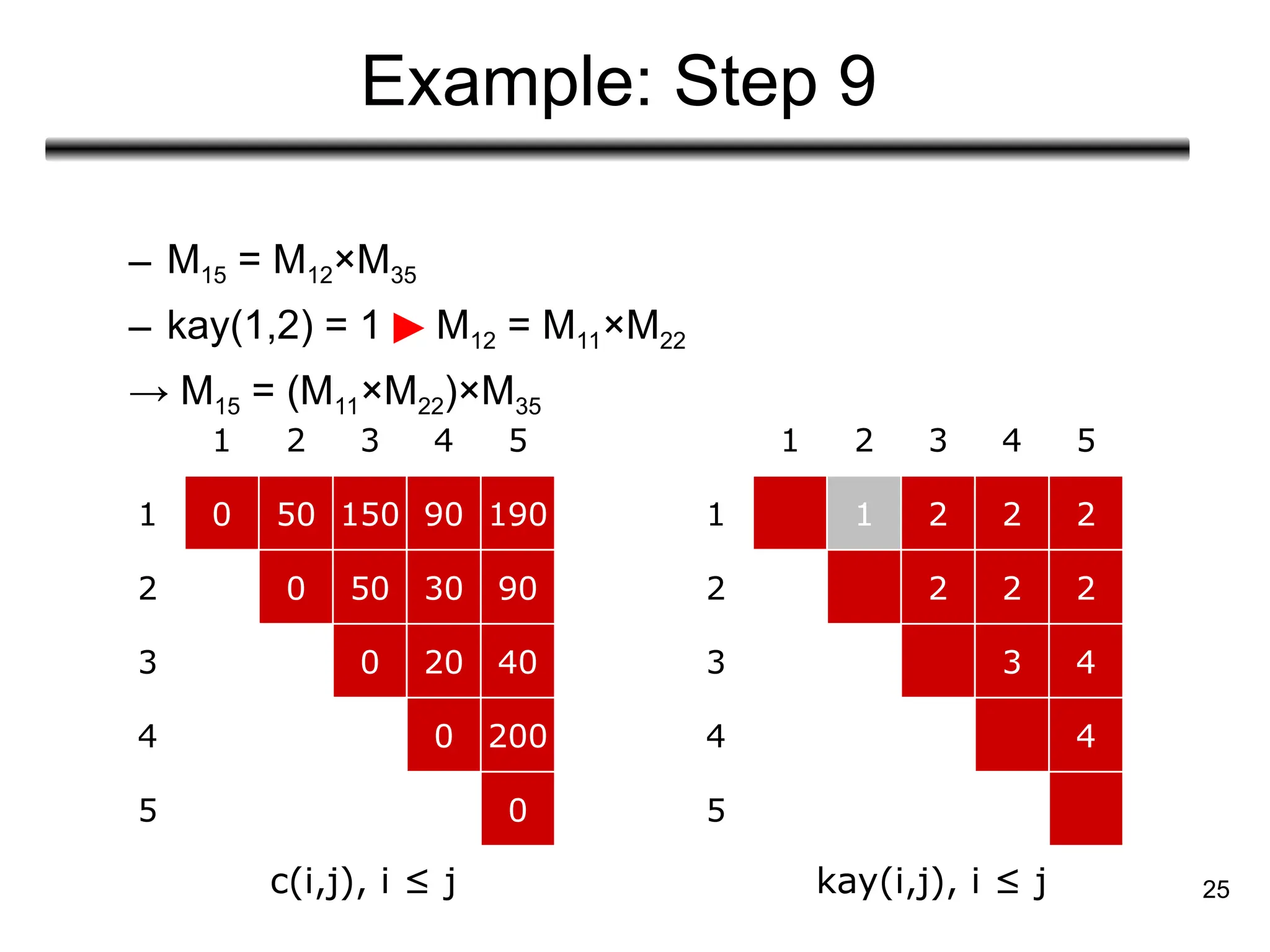 Example: Step 9

– $M_{15} = M_{12} \times M_{35}$

– kay(1,2) = 1 ▶ $M_{12} = M_{11} \times M_{22}$

→ $M_{15} = (M_{11} \times M_{22}) \times M_{35}$

| | 1 | 2 | 3 | 4 | 5 |
|---|---|---|---|---|---|
| 1 | 0 | 50 | 150 | 90 | 190 |
| 2 | | 0 | 50 | 30 | 90 |
| 3 | | | 0 | 20 | 40 |
| 4 | | | | 0 | 200 |
| 5 | | | | | 0 |

c(i,j), i ≤ j

| | 1 | 2 | 3 | 4 | 5 |
|---|---|---|---|---|---|
| 1 | | 1 | 2 | 2 | 2 |
| 2 | | | 2 | 2 | 2 |
| 3 | | | | 3 | 4 |
| 4 | | | | | 4 |
| 5 | | | | | |

kay(i,j), i ≤ j

25